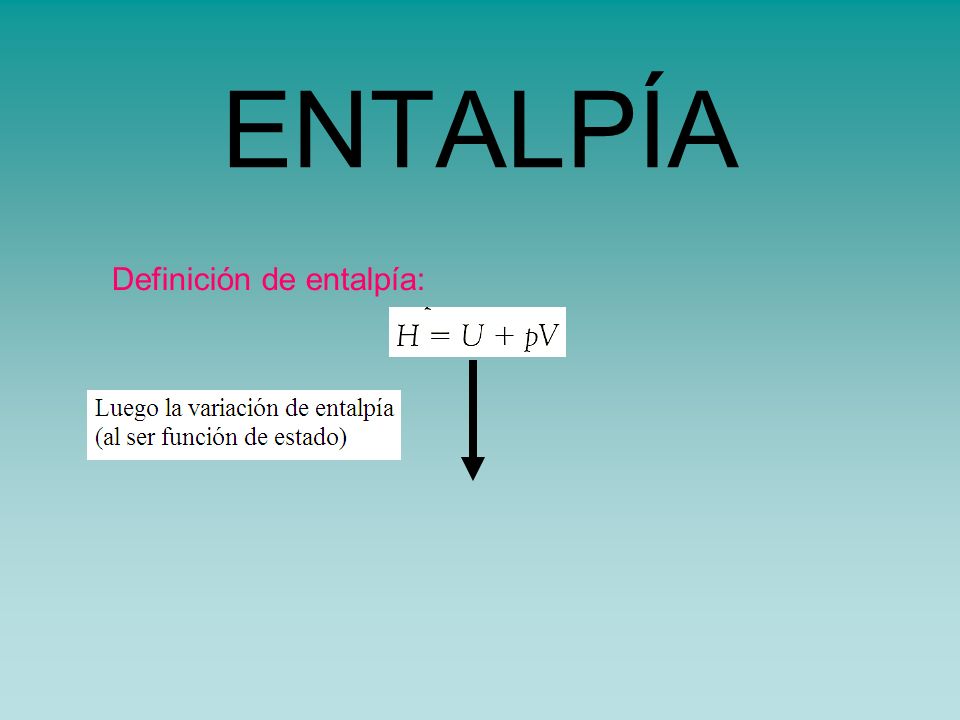 ENTALPÍA

Definición de entalpía:

$H = U + pV$

Luego la variación de entalpía (al ser función de estado)